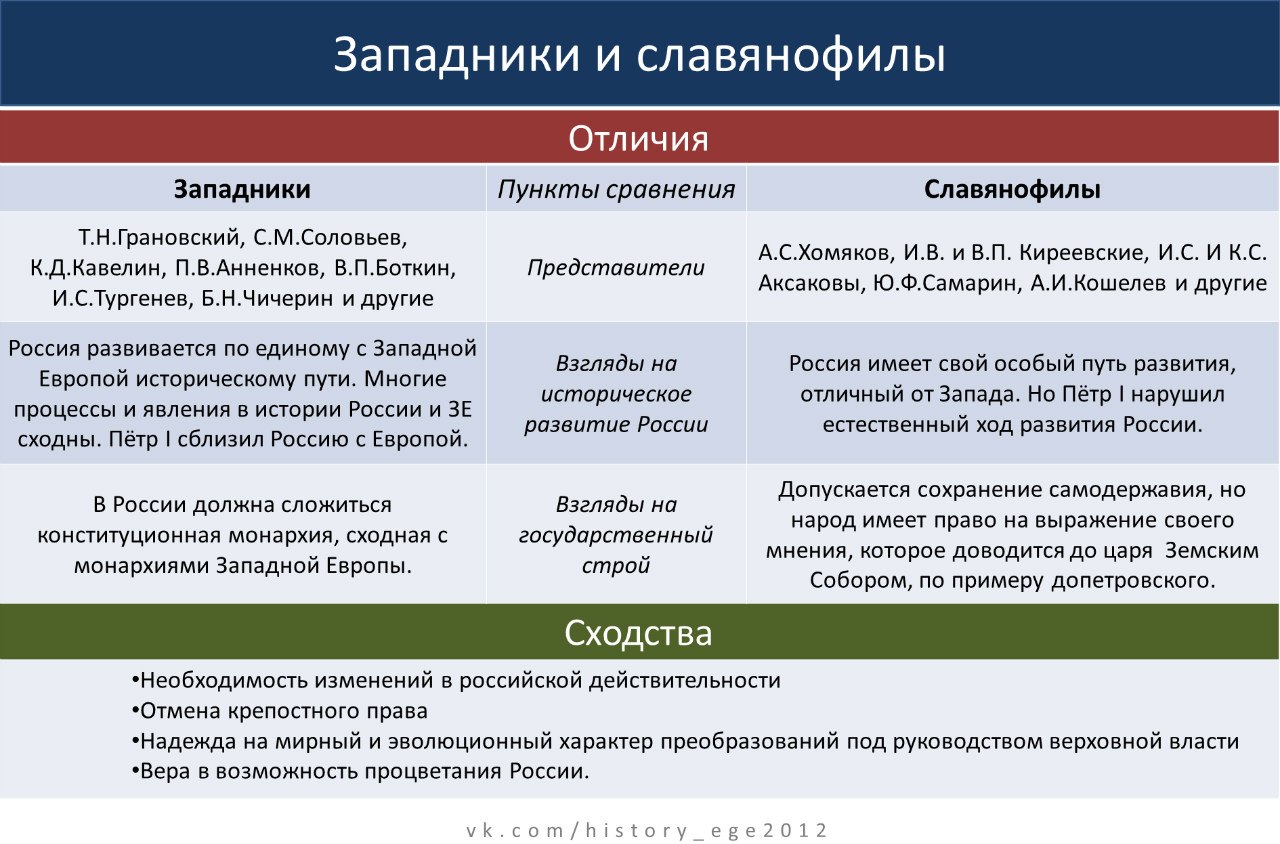 Западники и славянофилы

Отличия

| Западники | Пункты сравнения | Славянофилы |
|---|---|---|
| Т.Н.Грановский, С.М.Соловьев, К.Д.Кавелин, П.В.Анненков, В.П.Боткин, И.С.Тургенев, Б.Н.Чичерин и другие | Представители | А.С.Хомяков, И.В. и В.П. Киреевские, И.С. И К.С. Аксаковы, Ю.Ф.Самарин, А.И.Кошелев и другие |
| Россия развивается по единому с Западной Европой историческому пути. Многие процессы и явления в истории России и ЗЕ сходны. Пётр I сблизил Россию с Европой. | Взгляды на историческое развитие России | Россия имеет свой особый путь развития, отличный от Запада. Но Пётр I нарушил естественный ход развития России. |
| В России должна сложиться конституционная монархия, сходная с монархиями Западной Европы. | Взгляды на государственный строй | Допускается сохранение самодержавия, но народ имеет право на выражение своего мнения, которое доводится до царя Земским Собором, по примеру допетровского. |

Сходства

•Необходимость изменений в российской действительности
•Отмена крепостного права
•Надежда на мирный и эволюционный характер преобразований под руководством верховной власти
•Вера в возможность процветания России.

vk.com/history_ege2012